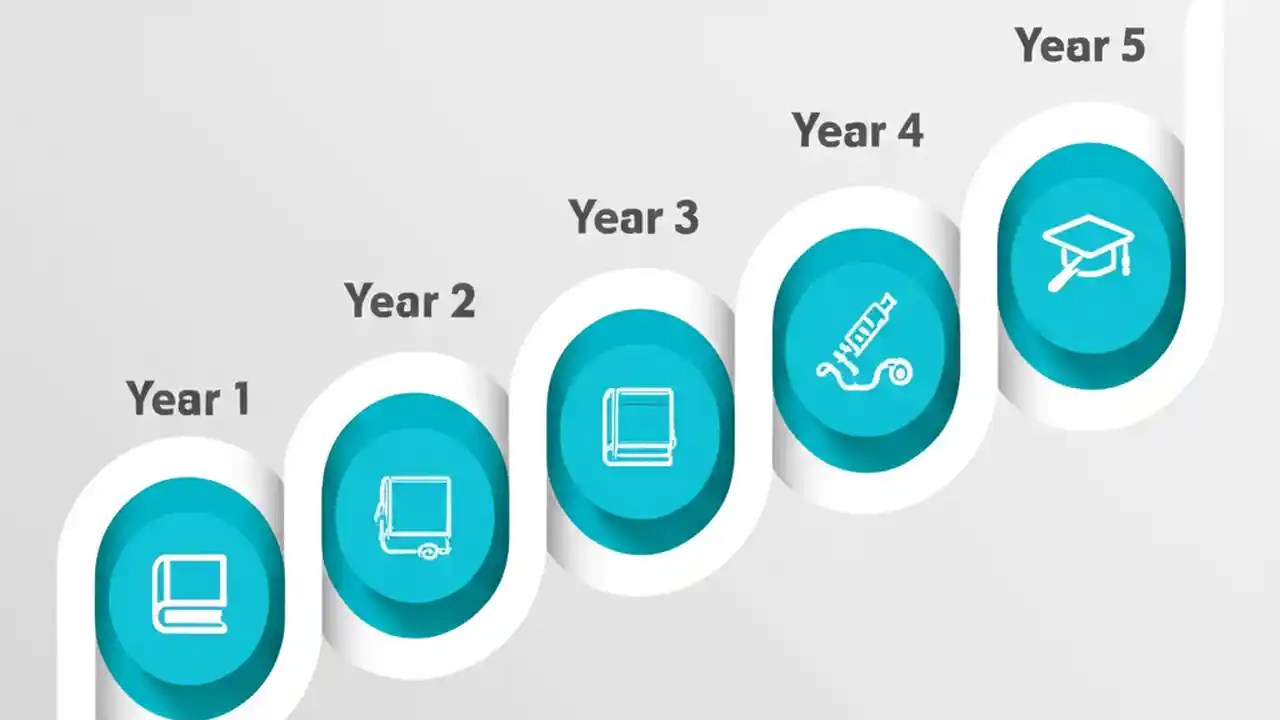 Year 1

Year 2

Year 3

Year 4

Year 5